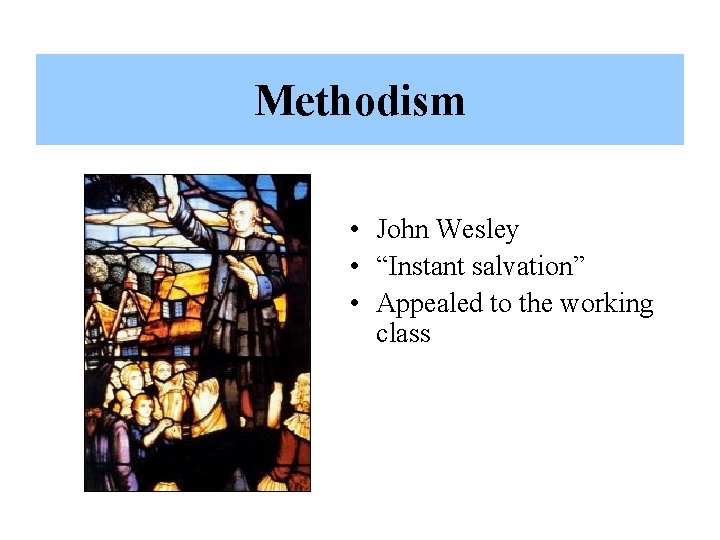 Methodism

• John Wesley
• “Instant salvation”
• Appealed to the working class